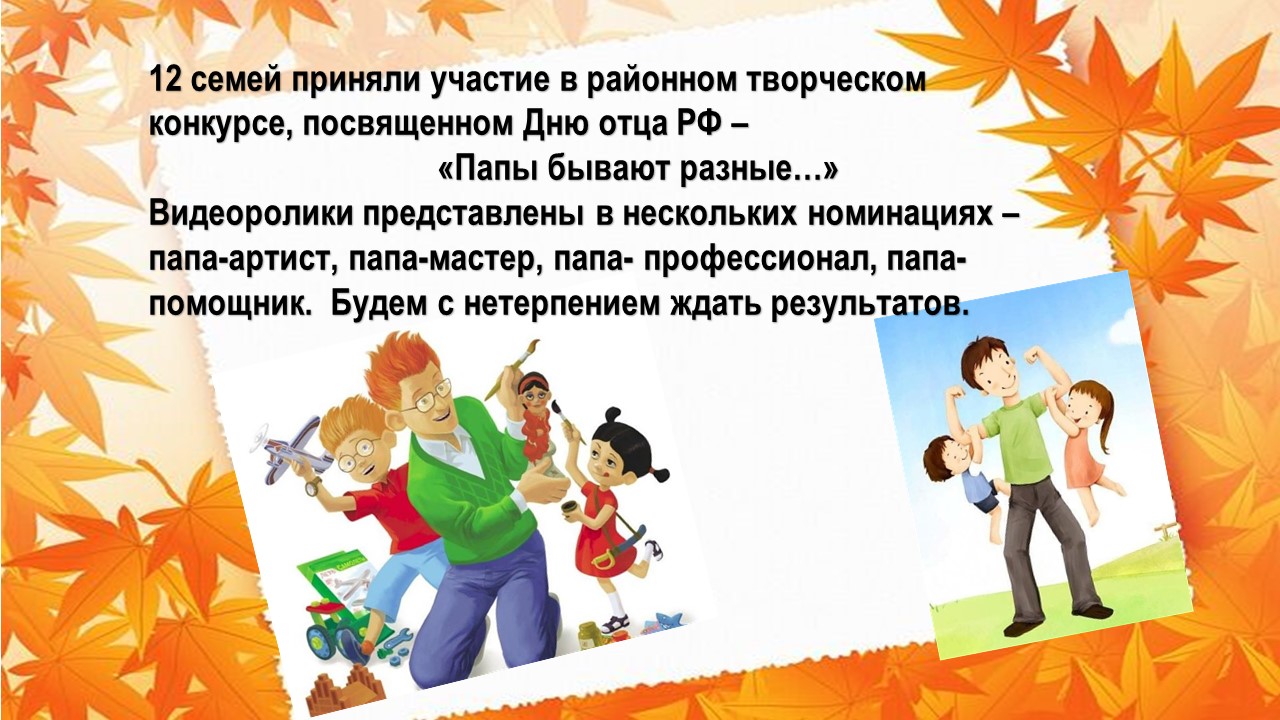 12 семей приняли участие в районном творческом конкурсе, посвященном Дню отца РФ –
«Папы бывают разные…»
Видеоролики представлены в нескольких номинациях – папа-артист, папа-мастер, папа- профессионал, папа-помощник. Будем с нетерпением ждать результатов.